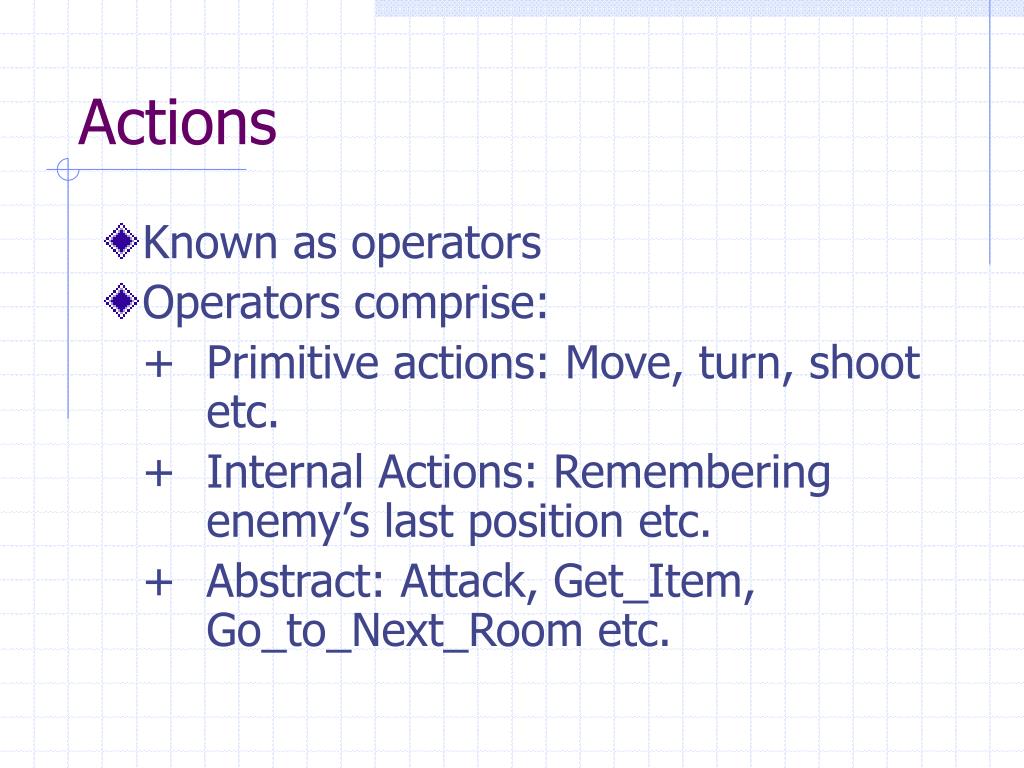 Actions

Known as operators

Operators comprise:

+ Primitive actions: Move, turn, shoot etc.

+ Internal Actions: Remembering enemy’s last position etc.

+ Abstract: Attack, Get_Item, Go_to_Next_Room etc.